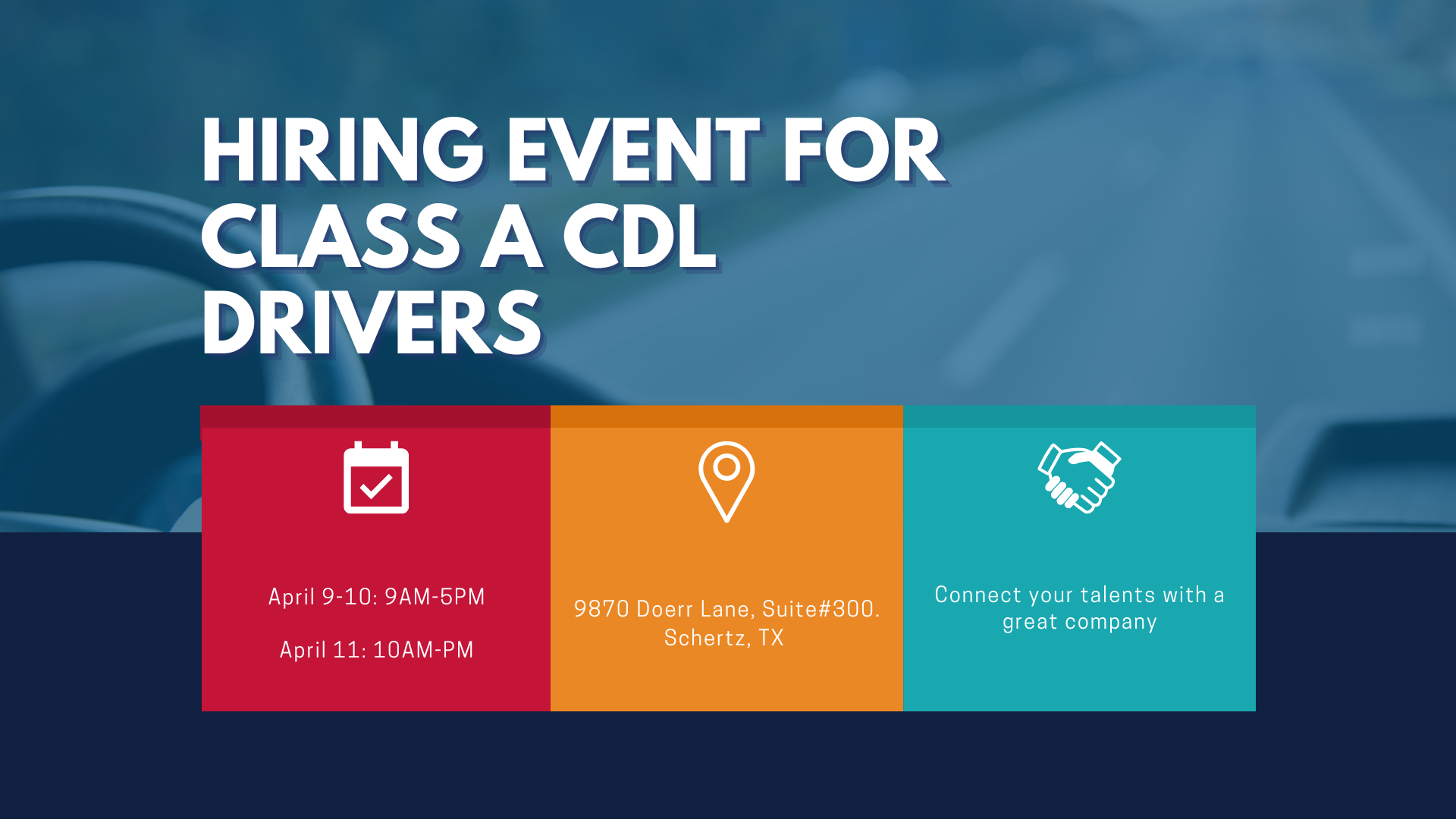 HIRING EVENT FOR CLASS A CDL DRIVERS

April 9-10: 9AM-5PM

April 11: 10AM-PM

9870 Doerr Lane, Suite#300. Schertz, TX

Connect your talents with a great company